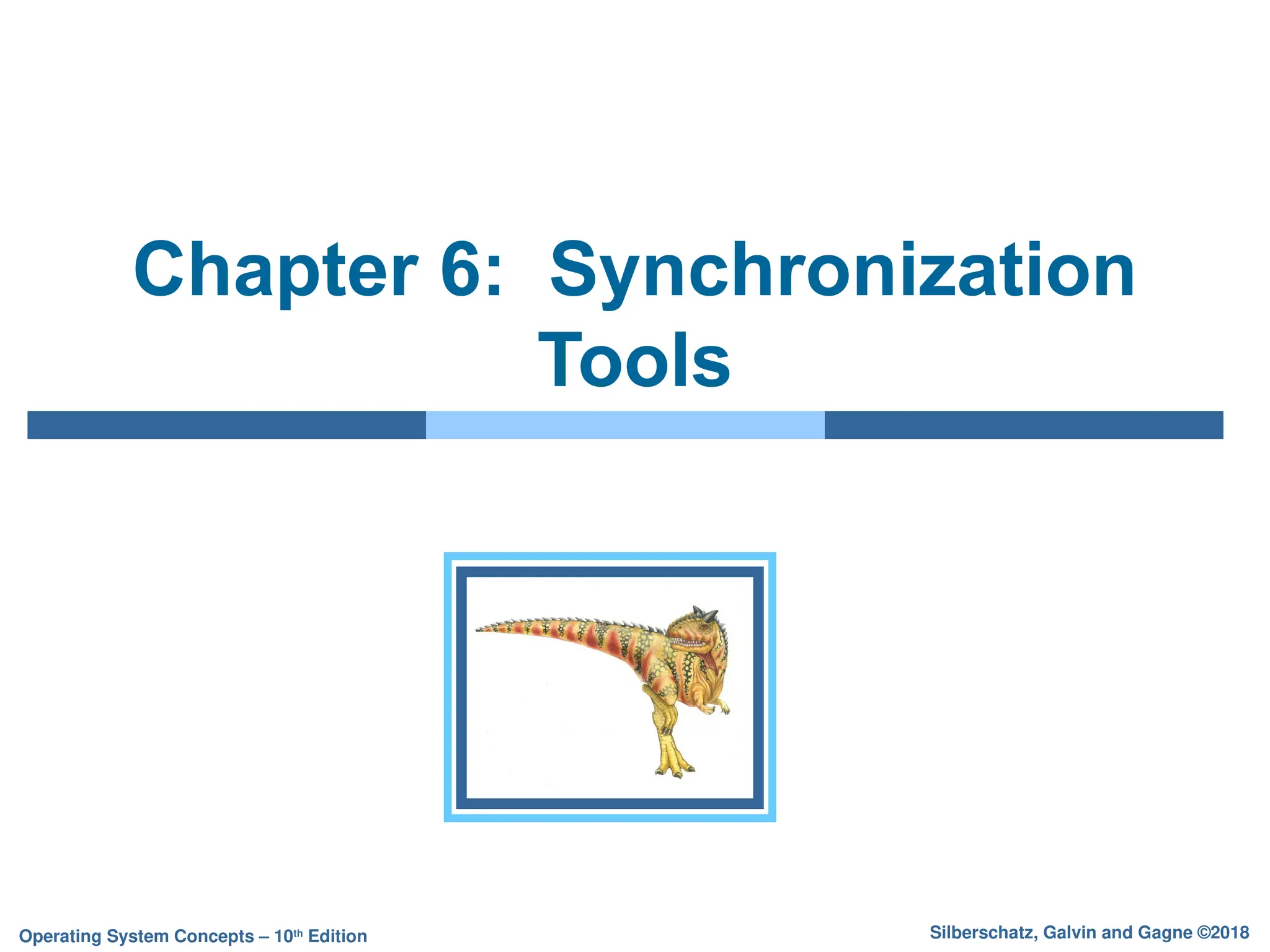 Chapter 6: Synchronization Tools

Operating System Concepts – 10th Edition

Silberschatz, Galvin and Gagne ©2018